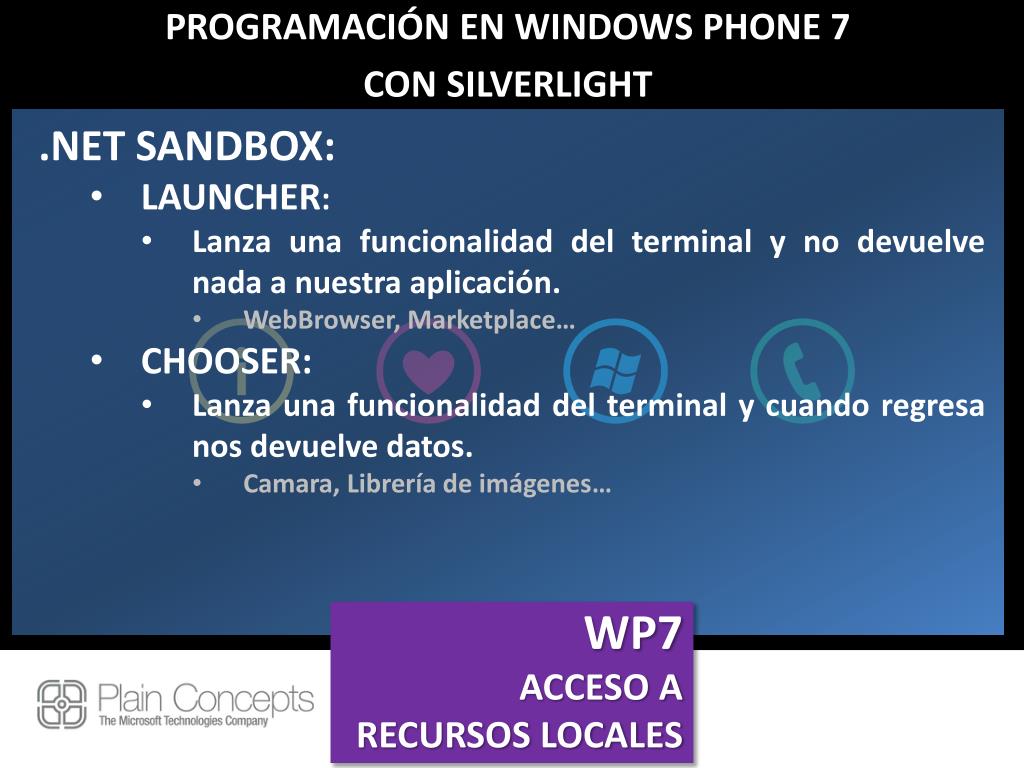 PROGRAMACIÓN EN WINDOWS PHONE 7
CON SILVERLIGHT

.NET SANDBOX:

• LAUNCHER:
  • Lanza una funcionalidad del terminal y no devuelve nada a nuestra aplicación.
    • WebBrowser, Marketplace…
• CHOOSER:
  • Lanza una funcionalidad del terminal y cuando regresa nos devuelve datos.
    • Camara, Librería de imágenes…

WP7
ACCESO A
RECURSOS LOCALES

Plain Concepts
The Microsoft Technologies Company